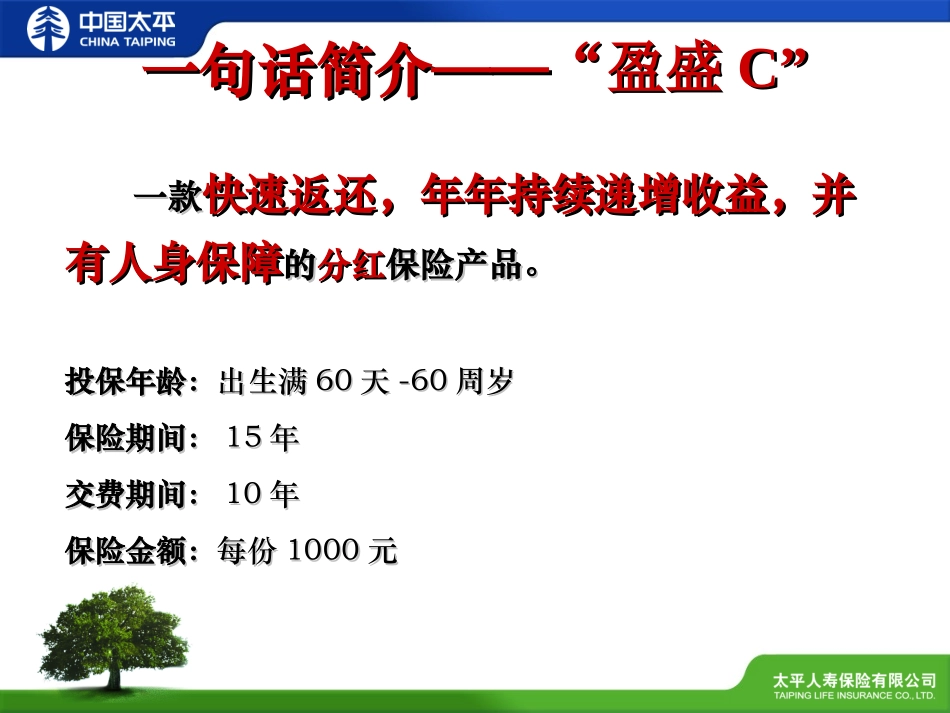 中国太平
CHINA TAIPING

一句话简介——“盈盛 C”

一款快速返还，年年持续递增收益，并有人身保障的分红保险产品。

投保年龄：出生满 60 天 -60 周岁

保险期间： 15 年

交费期间： 10 年

保险金额：每份 1000 元

太平人寿保险有限公司
TAIPING LIFE INSURANCE CO., LTD.